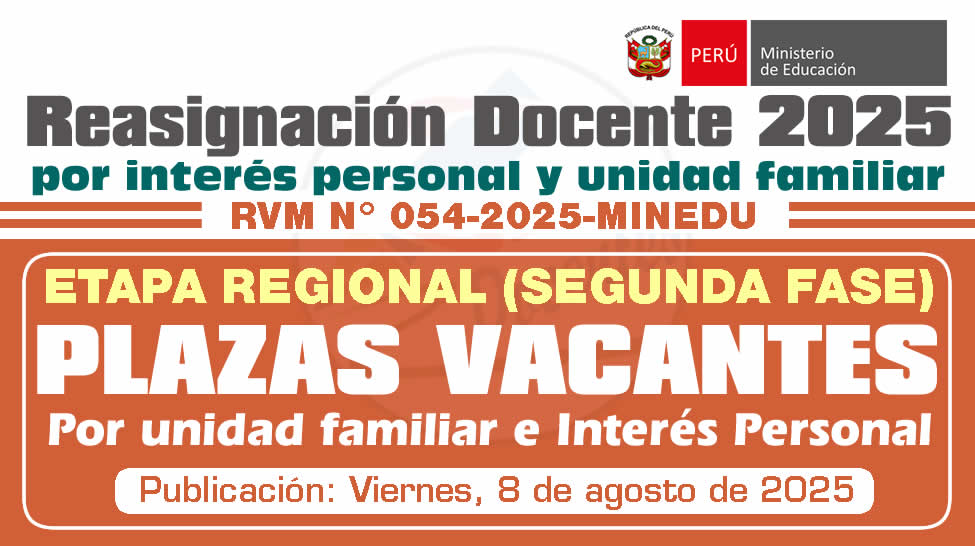 REPÚBLICA DEL PERÚ
PERÚ
Ministerio de Educación

Reasignación Docente 2025
por interés personal y unidad familiar
RVM N° 054-2025-MINEDU

ETAPA REGIONAL (SEGUNDA FASE)
PLAZAS VACANTES
Por unidad familiar e Interés Personal
Publicación: Viernes, 8 de agosto de 2025